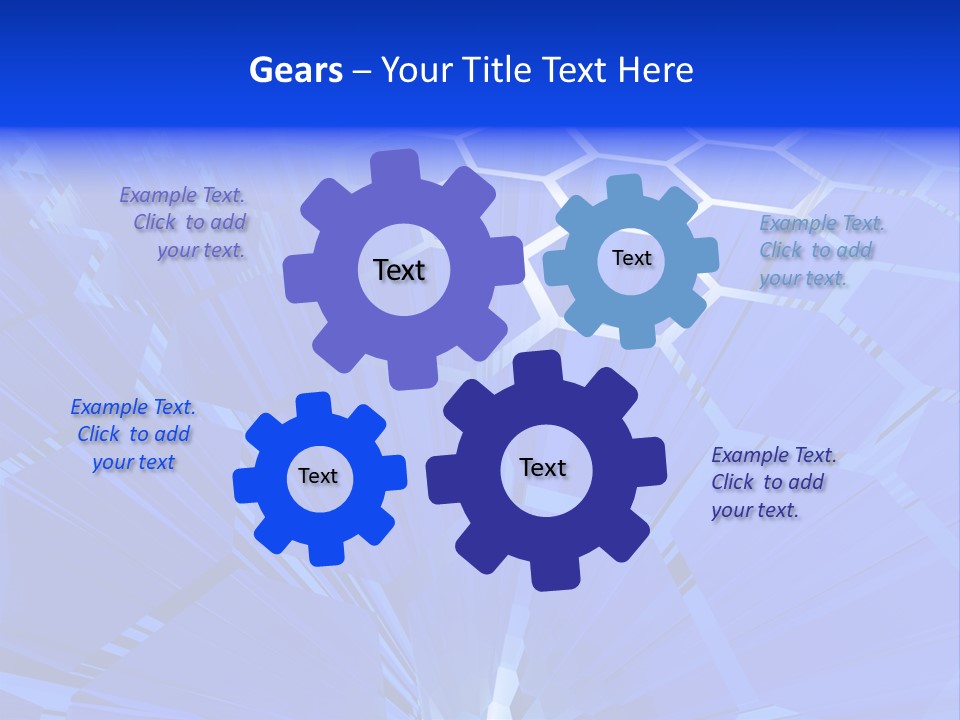 Gears – Your Title Text Here

Example Text. Click to add your text.

Text

Text

Example Text. Click to add your text.

Example Text. Click to add your text

Text

Text

Example Text. Click to add your text.